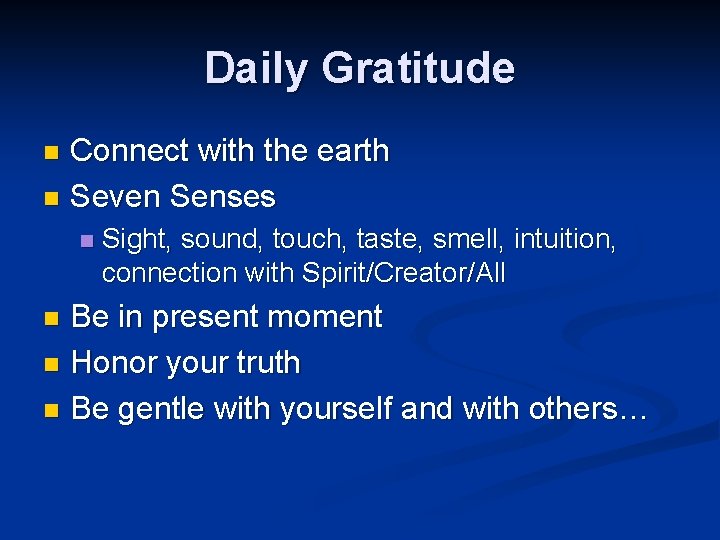 Daily Gratitude

Connect with the earth
Seven Senses
Sight, sound, touch, taste, smell, intuition, connection with Spirit/Creator/All
Be in present moment
Honor your truth
Be gentle with yourself and with others…